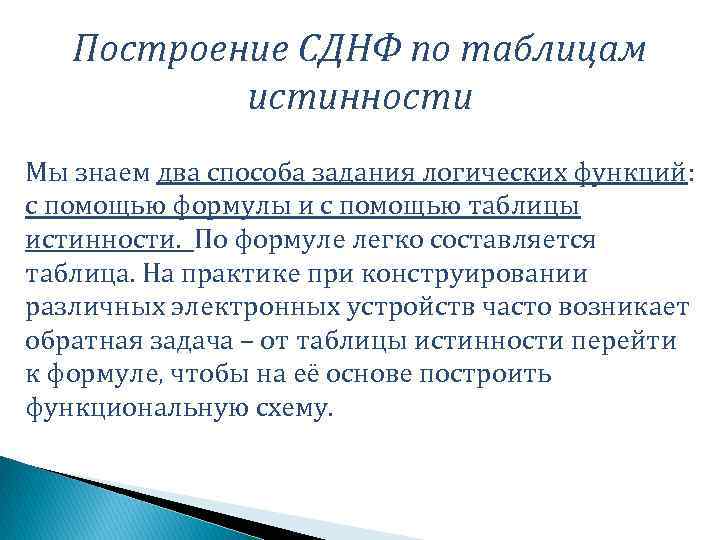 Построение СДНФ по таблицам истинности

Мы знаем два способа задания логических функций: с помощью формулы и с помощью таблицы истинности. По формуле легко составляется таблица. На практике при конструировании различных электронных устройств часто возникает обратная задача – от таблицы истинности перейти к формуле, чтобы на её основе построить функциональную схему.